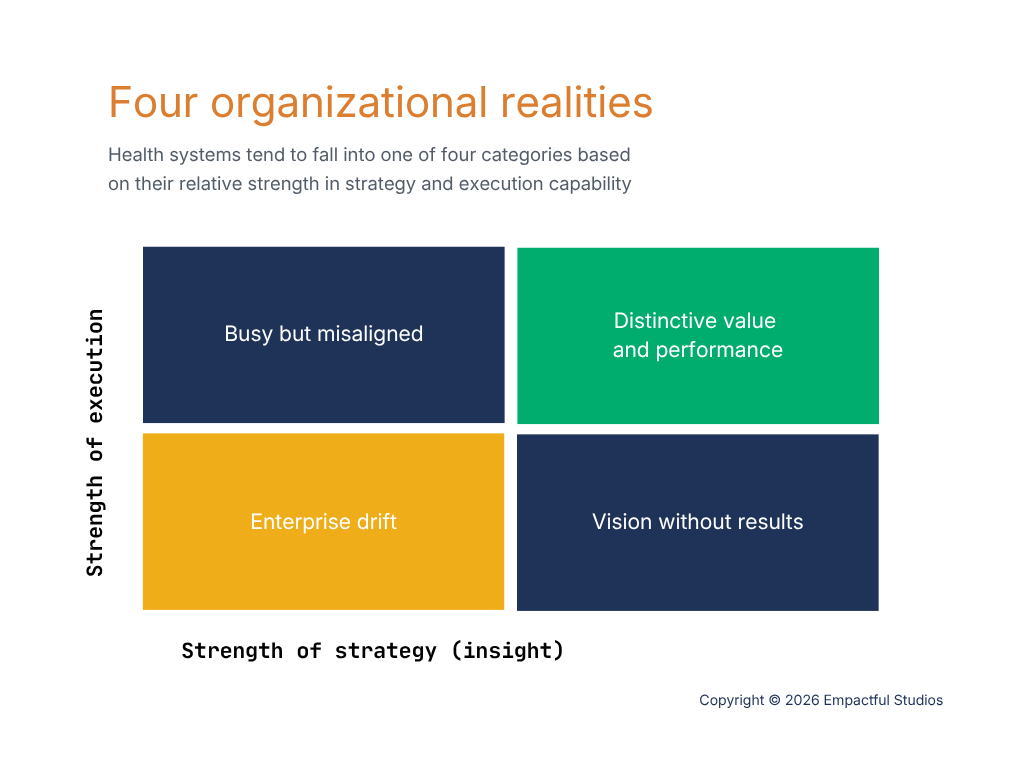 Four organizational realities

Health systems tend to fall into one of four categories based on their relative strength in strategy and execution capability

Strength of execution

Busy but misaligned

Distinctive value and performance

Enterprise drift

Vision without results

Strength of strategy (insight)

Copyright © 2026 Empactful Studios